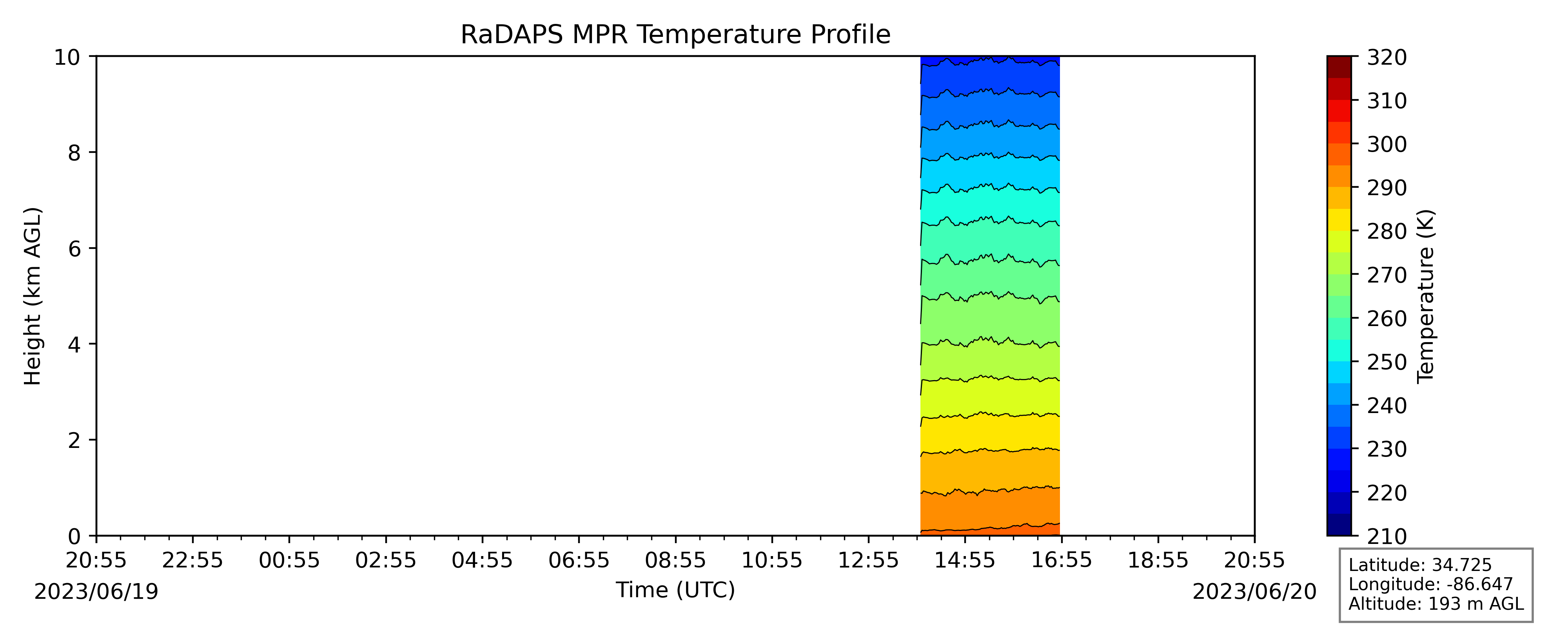 RaDAPS MPR Temperature Profile

Height (km AGL)

10
8
6
4
2
0

20:55
22:55
00:55
02:55
04:55
06:55
08:55
10:55
12:55
14:55
16:55
18:55
20:55

2023/06/19

Time (UTC)

2023/06/20

320
310
300
290
280
270
260
250
240
230
220
210

Temperature (K)

Latitude: 34.725
Longitude: -86.647
Altitude: 193 m AGL